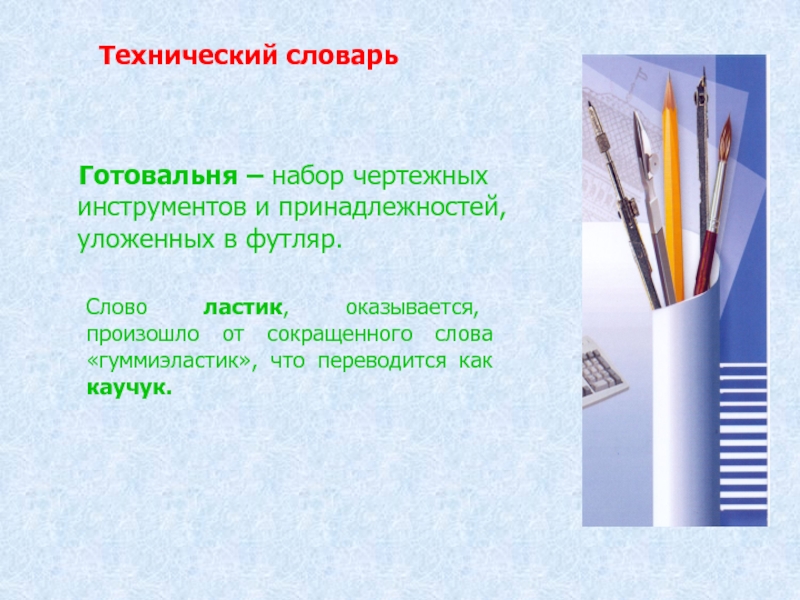 Технический словарь

Готовальня – набор чертежных инструментов и принадлежностей, уложенных в футляр.

Слово ластик, оказывается, произошло от сокращенного слова «гуммиэластик», что переводится как каучук.